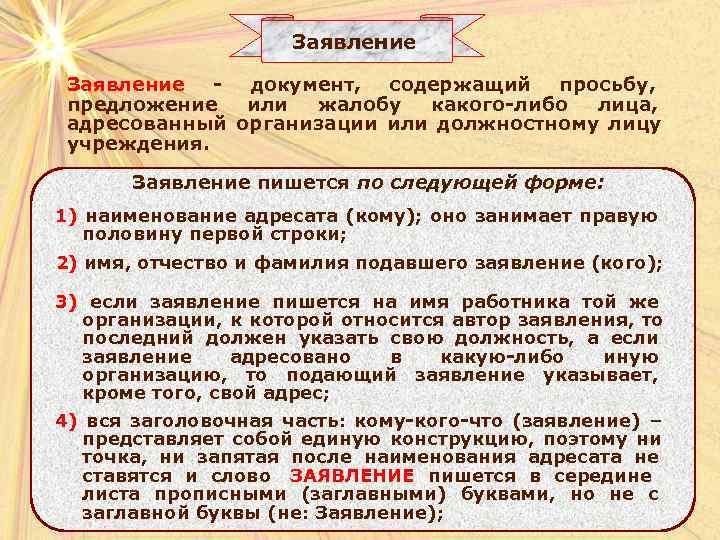 Заявление

Заявление - документ, содержащий просьбу, предложение или жалобу какого-либо лица, адресованный организации или должностному лицу учреждения.

Заявление пишется по следующей форме:

1) наименование адресата (кому); оно занимает правую половину первой строки;

2) имя, отчество и фамилия подавшего заявление (кого);

3) если заявление пишется на имя работника той же организации, к которой относится автор заявления, то последний должен указать свою должность, а если заявление адресовано в какую-либо иную организацию, то подающий заявление указывает, кроме того, свой адрес;

4) вся заголовочная часть: кому-кого-что (заявление) – представляет собой единую конструкцию, поэтому ни точка, ни запятая после наименования адресата не ставятся и слово ЗАЯВЛЕНИЕ пишется в середине листа прописными (заглавными) буквами, но не с заглавной буквы (не: Заявление);